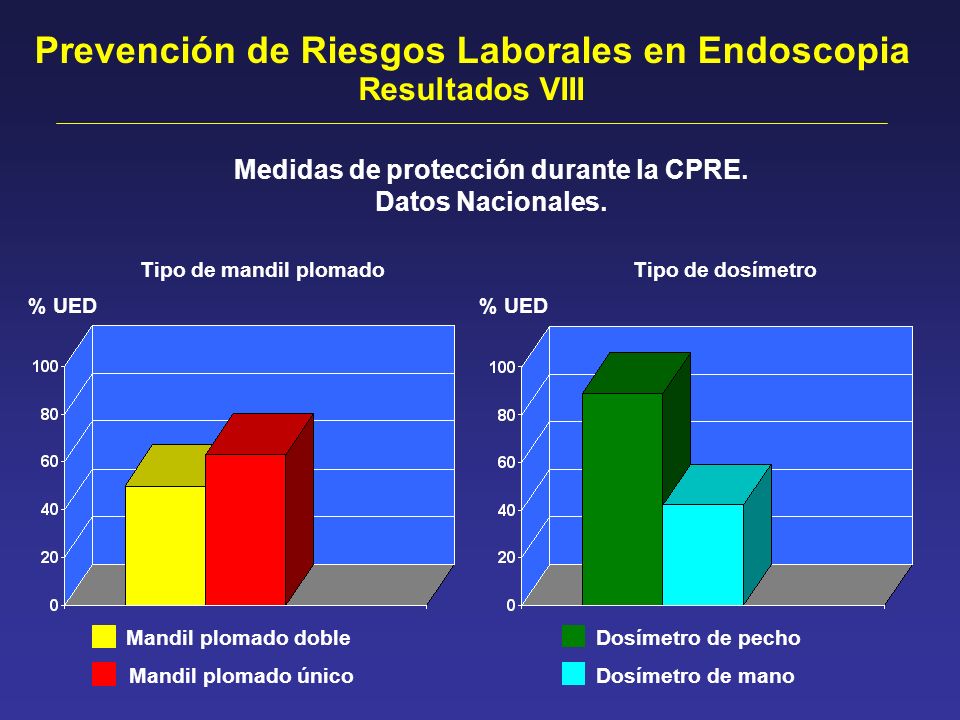 Prevención de Riesgos Laborales en Endoscopia
Resultados VIII

Medidas de protección durante la CPRE.
Datos Nacionales.

Tipo de mandil plomado

% UED

100
80
60
40
20
0

Mandil plomado doble
Mandil plomado único

Tipo de dosímetro

% UED

100
80
60
40
20
0

Dosímetro de pecho
Dosímetro de mano